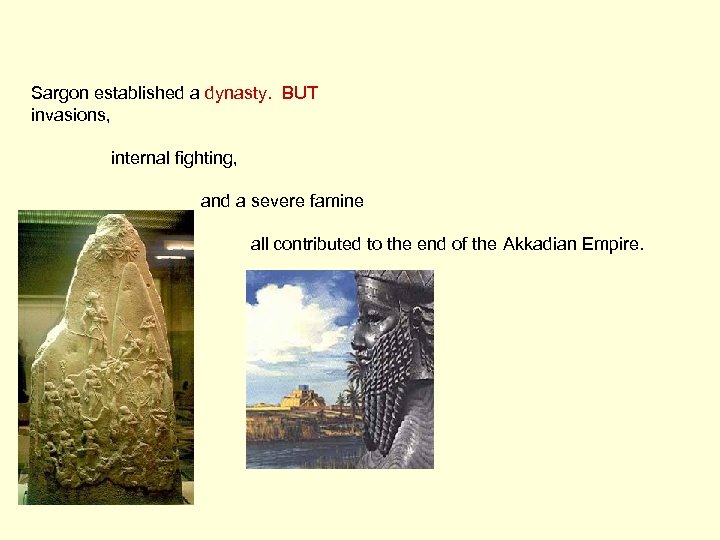 Sargon established a dynasty. BUT invasions,

internal fighting,

and a severe famine

all contributed to the end of the Akkadian Empire.